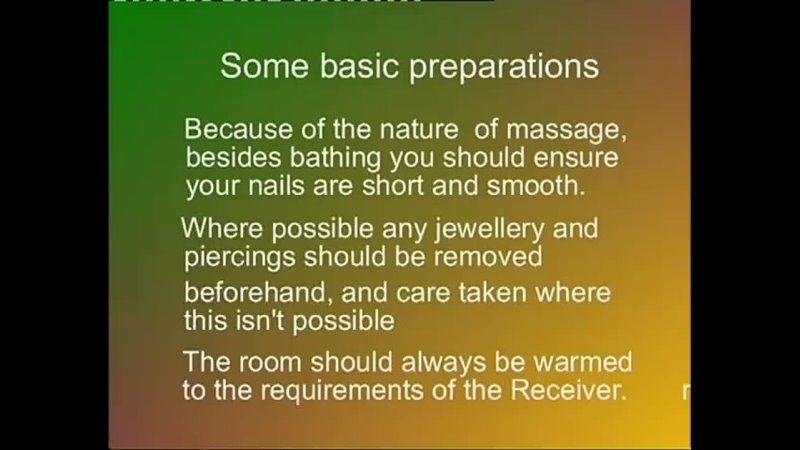 Some basic preparations

Because of the nature of massage, besides bathing you should ensure your nails are short and smooth.

Where possible any jewellery and piercings should be removed beforehand, and care taken where this isn't possible

The room should always be warmed to the requirements of the Receiver.